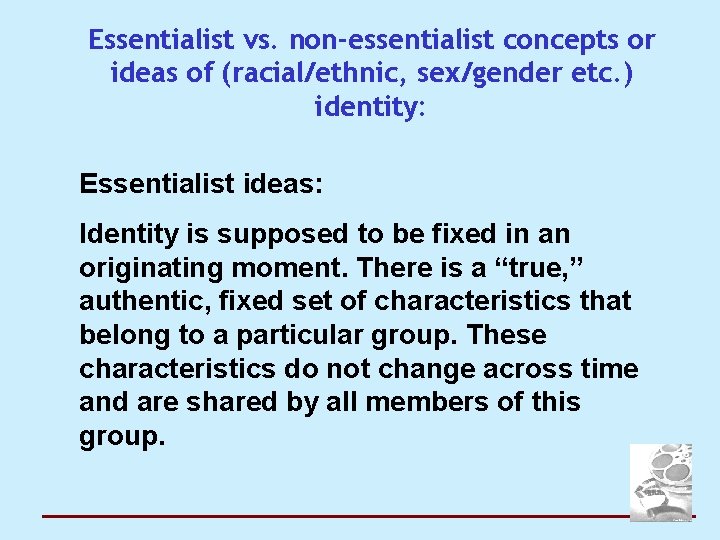 Essentialist vs. non-essentialist concepts or ideas of (racial/ethnic, sex/gender etc.) identity:

Essentialist ideas:

Identity is supposed to be fixed in an originating moment. There is a “true,” authentic, fixed set of characteristics that belong to a particular group. These characteristics do not change across time and are shared by all members of this group.